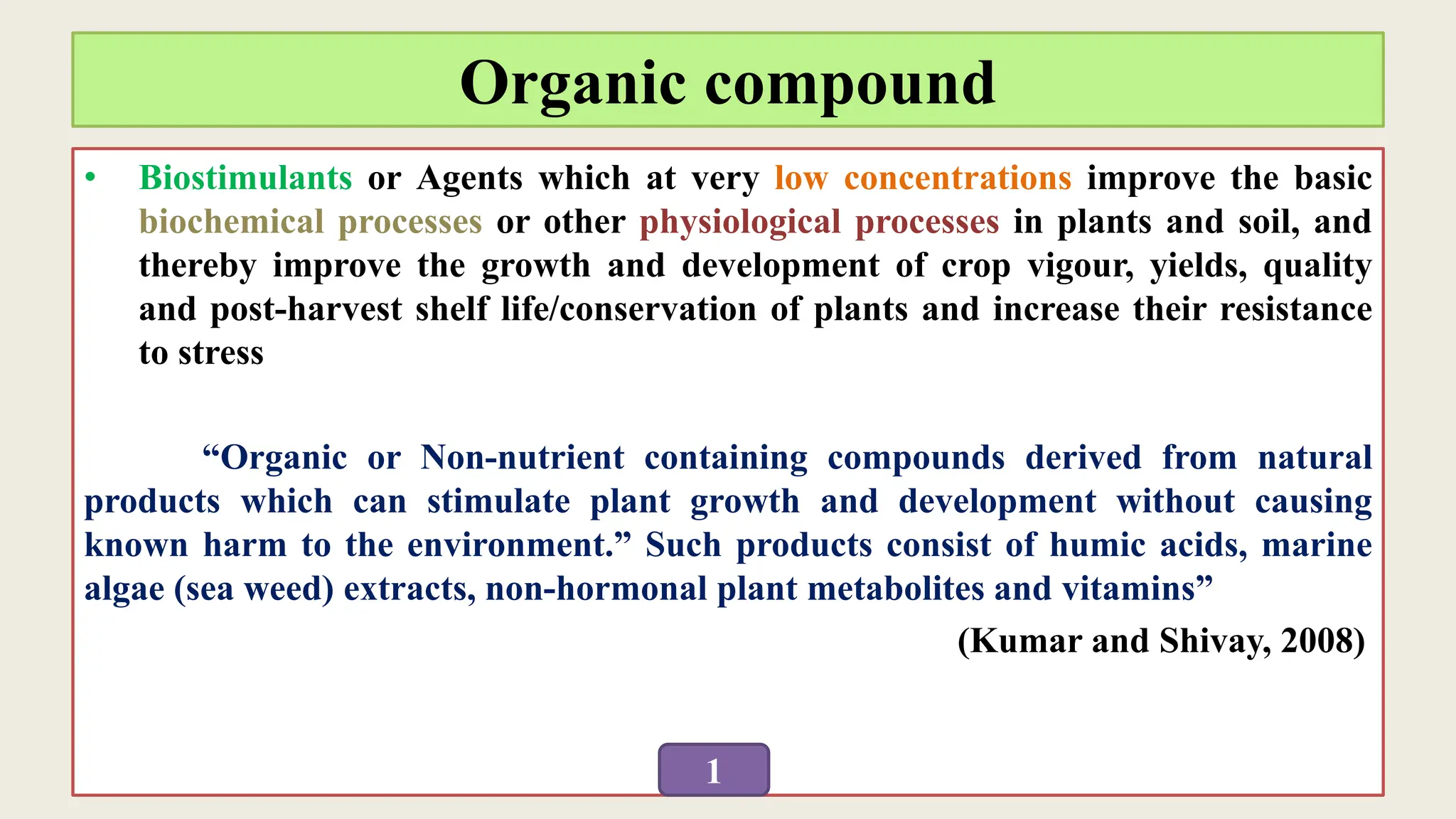 Organic compound

• Biostimulants or Agents which at very low concentrations improve the basic biochemical processes or other physiological processes in plants and soil, and thereby improve the growth and development of crop vigour, yields, quality and post-harvest shelf life/conservation of plants and increase their resistance to stress

“Organic or Non-nutrient containing compounds derived from natural products which can stimulate plant growth and development without causing known harm to the environment.” Such products consist of humic acids, marine algae (sea weed) extracts, non-hormonal plant metabolites and vitamins”

(Kumar and Shivay, 2008)

1